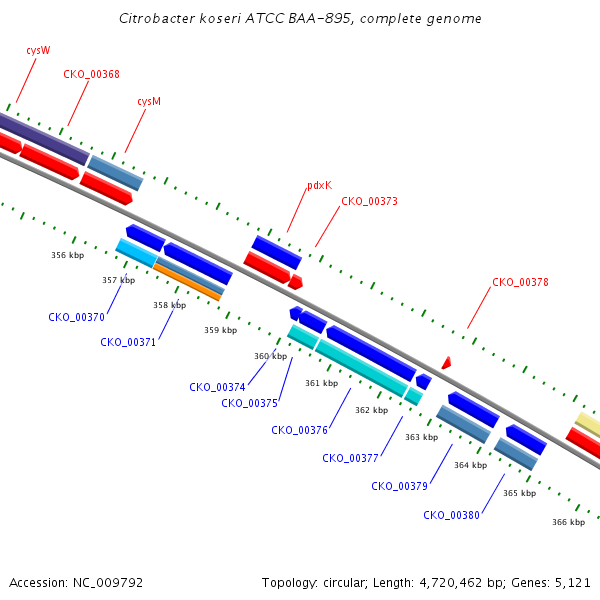 Citrobacter koseri ATCC BAA-895, complete genome

cysW
CKO_00368
cysM
pdxK
CKO_00373
CKO_00378

356 kbp
357 kbp
358 kbp
359 kbp
360 kbp
361 kbp
362 kbp
363 kbp
364 kbp
365 kbp
366 kbp

CKO_00370
CKO_00371
CKO_00374
CKO_00375
CKO_00376
CKO_00377
CKO_00379
CKO_00380

Accession: NC_009792

Topology: circular; Length: 4,720,462 bp; Genes: 5,121